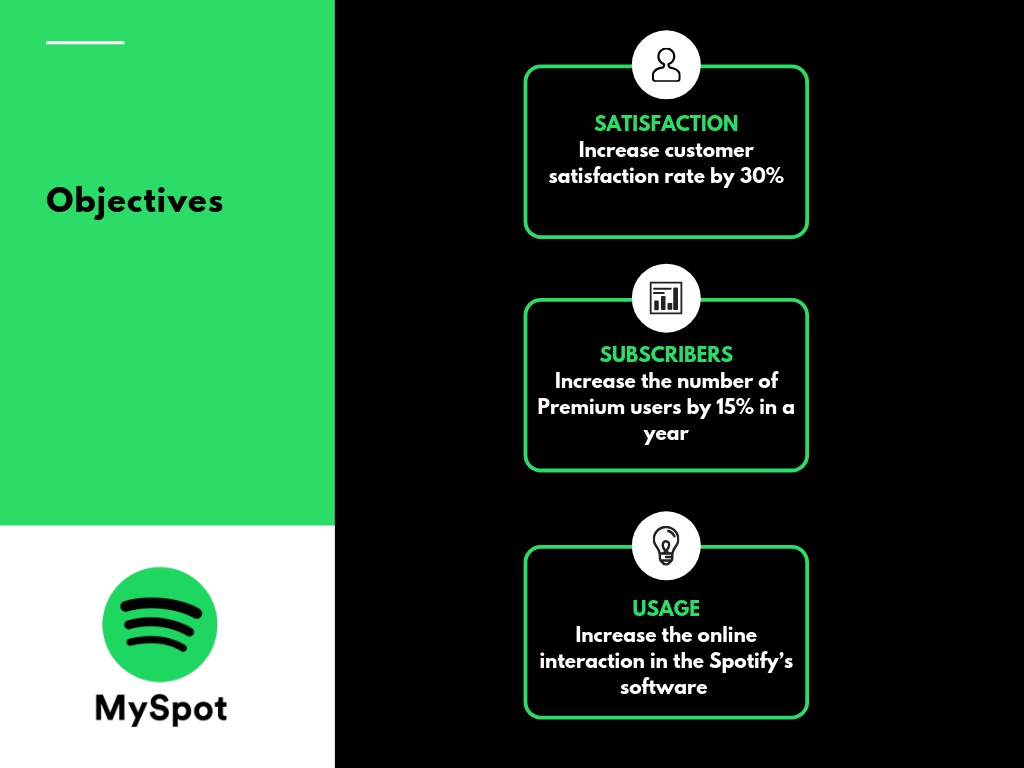 Objectives

MySpot

SATISFACTION
Increase customer satisfaction rate by 30%

SUBSCRIBERS
Increase the number of Premium users by 15% in a year

USAGE
Increase the online interaction in the Spotify's software